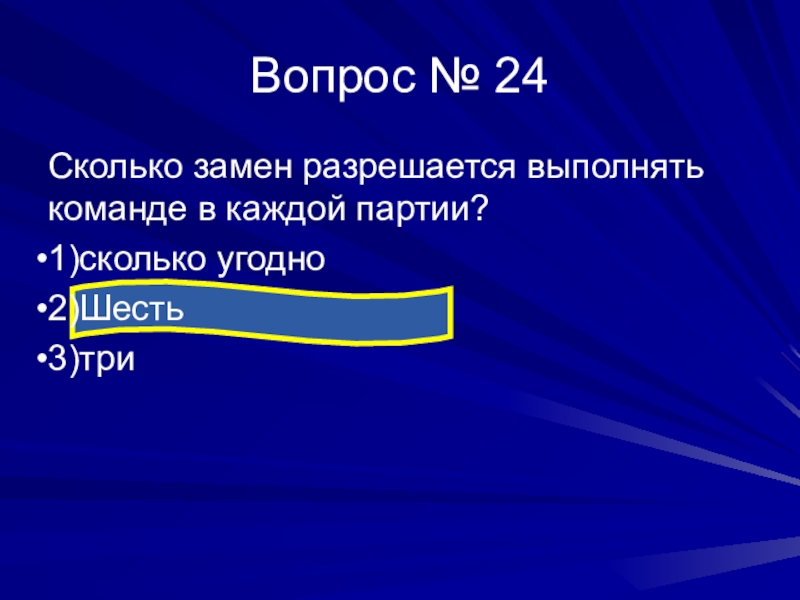 Вопрос № 24

Сколько замен разрешается выполнять команде в каждой партии?

•1)сколько угодно

•2)Шесть

•3)три